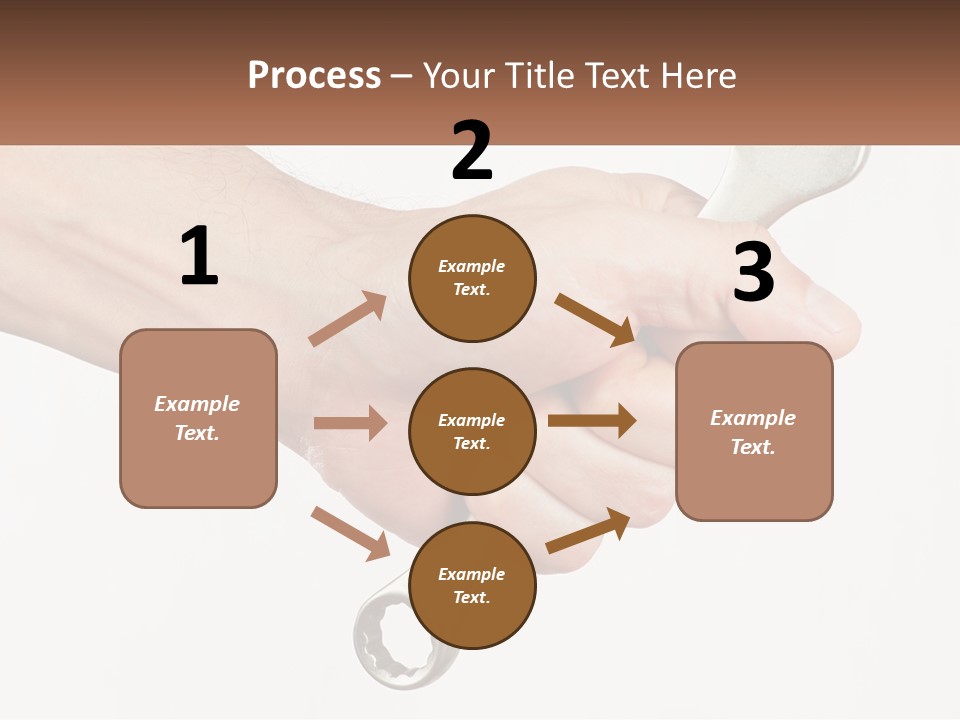 Process – Your Title Text Here

1

Example Text.

2

Example Text.

Example Text.

Example Text.

3

Example Text.